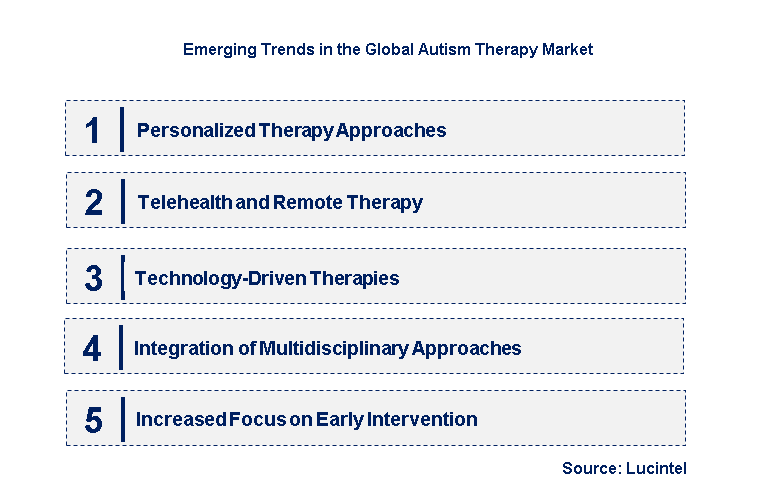 Emerging Trends in the Global Autism Therapy Market

1 Personalized Therapy Approaches

2 Telehealth and Remote Therapy

3 Technology-Driven Therapies

4 Integration of Multidisciplinary Approaches

5 Increased Focus on Early Intervention

Source: Lucintel